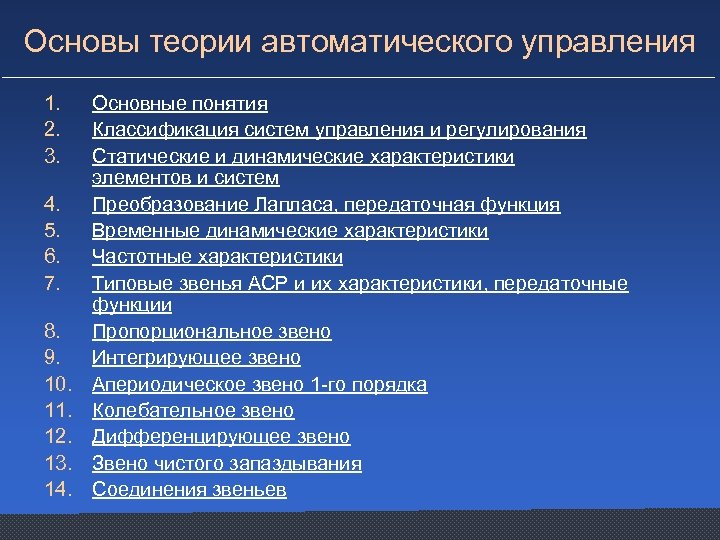 Основы теории автоматического управления

1. Основные понятия
2. Классификация систем управления и регулирования
3. Статические и динамические характеристики элементов и систем
4. Преобразование Лапласа, передаточная функция
5. Временные динамические характеристики
6. Частотные характеристики
7. Типовые звенья АСР и их характеристики, передаточные функции
8. Пропорциональное звено
9. Интегрирующее звено
10. Апериодическое звено 1-го порядка
11. Колебательное звено
12. Дифференцирующее звено
13. Звено чистого запаздывания
14. Соединения звеньев